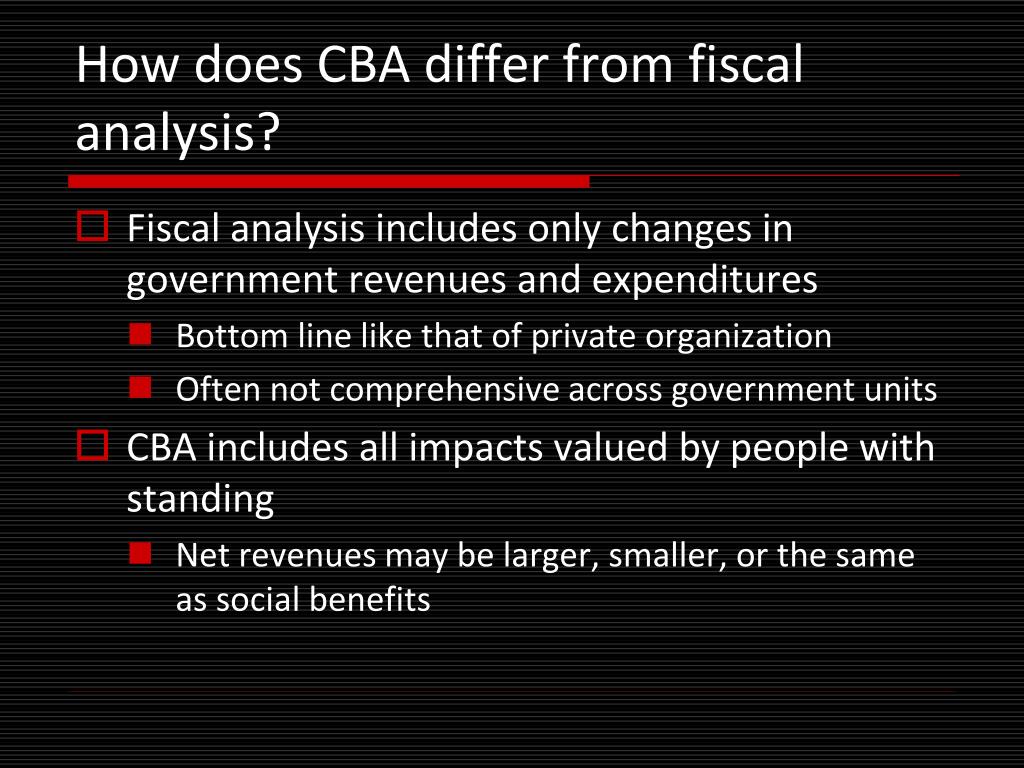 How does CBA differ from fiscal analysis?

Fiscal analysis includes only changes in government revenues and expenditures

Bottom line like that of private organization

Often not comprehensive across government units

CBA includes all impacts valued by people with standing

Net revenues may be larger, smaller, or the same as social benefits